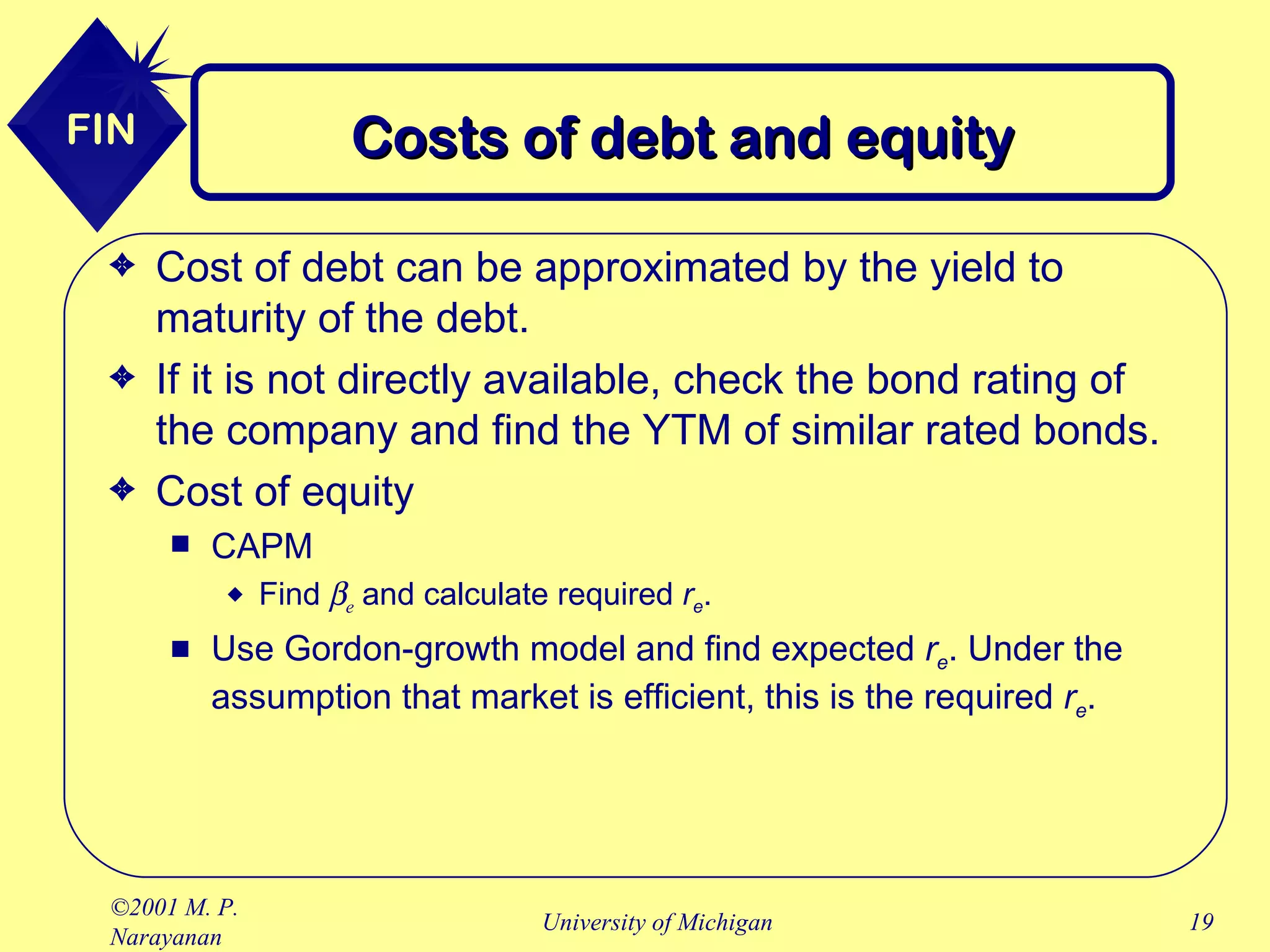 FIN

Costs of debt and equity

❖ Cost of debt can be approximated by the yield to maturity of the debt.

❖ If it is not directly available, check the bond rating of the company and find the YTM of similar rated bonds.

❖ Cost of equity

■ CAPM

◆ Find $\beta_e$ and calculate required $r_e$.

■ Use Gordon-growth model and find expected $r_e$. Under the assumption that market is efficient, this is the required $r_e$.

©2001 M. P. Narayanan

University of Michigan

19